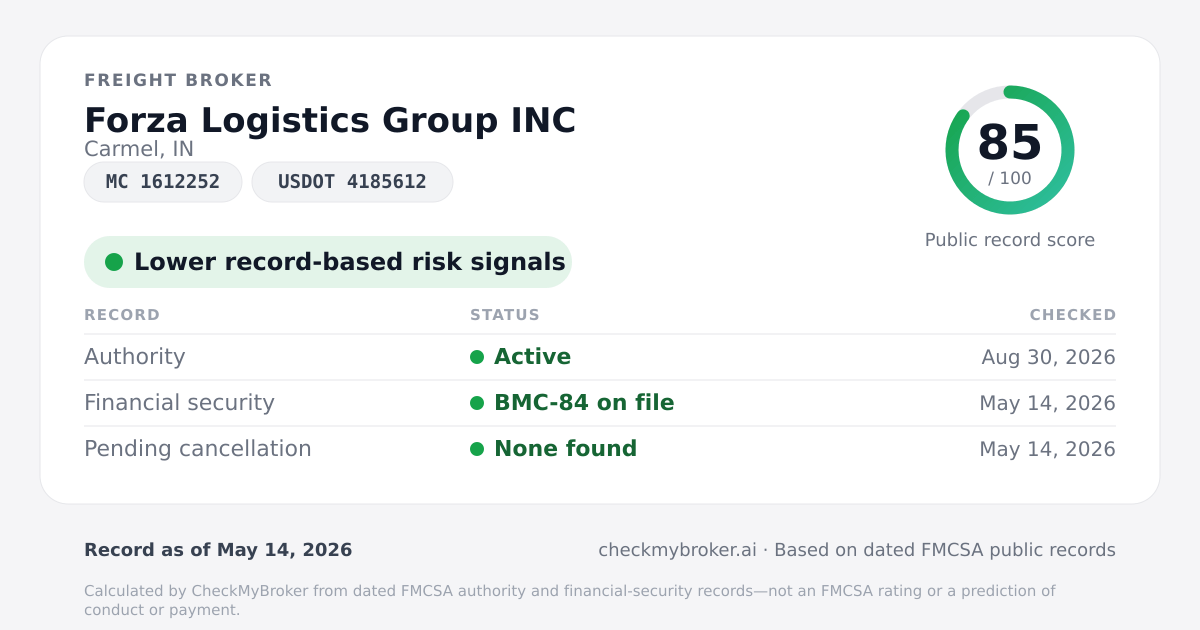 FREIGHT BROKER

Forza Logistics Group INC

Carmel, IN

MC 1612252

USDOT 4185612

85

/ 100

Public record score

Lower record-based risk signals

| RECORD | STATUS | CHECKED |
|---|---|---|
| Authority | Active | Aug 30, 2026 |
| Financial security | BMC-84 on file | May 14, 2026 |
| Pending cancellation | None found | May 14, 2026 |

Record as of May 14, 2026

checkmybroker.ai · Based on dated FMCSA public records

Calculated by CheckMyBroker from dated FMCSA authority and financial-security records—not an FMCSA rating or a prediction of conduct or payment.